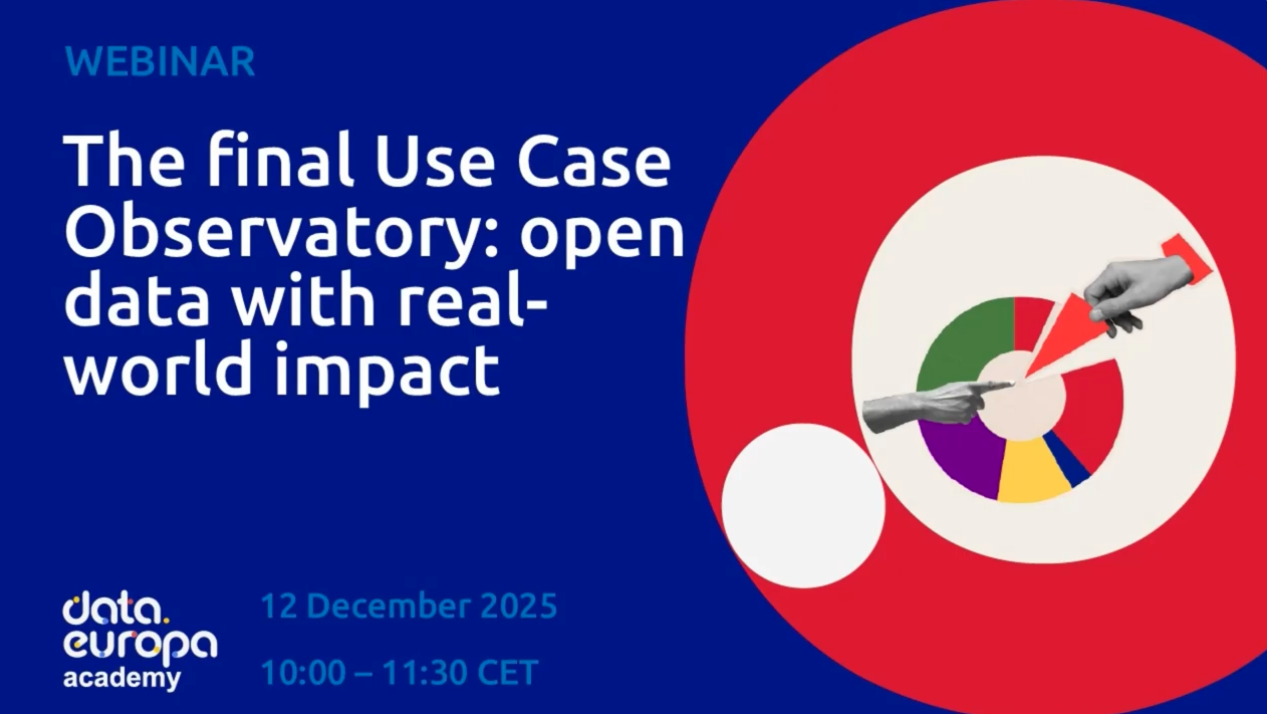 WEBINAR

The final Use Case Observatory: open data with real-world impact

data. europa academy

12 December 2025

10:00 – 11:30 CET